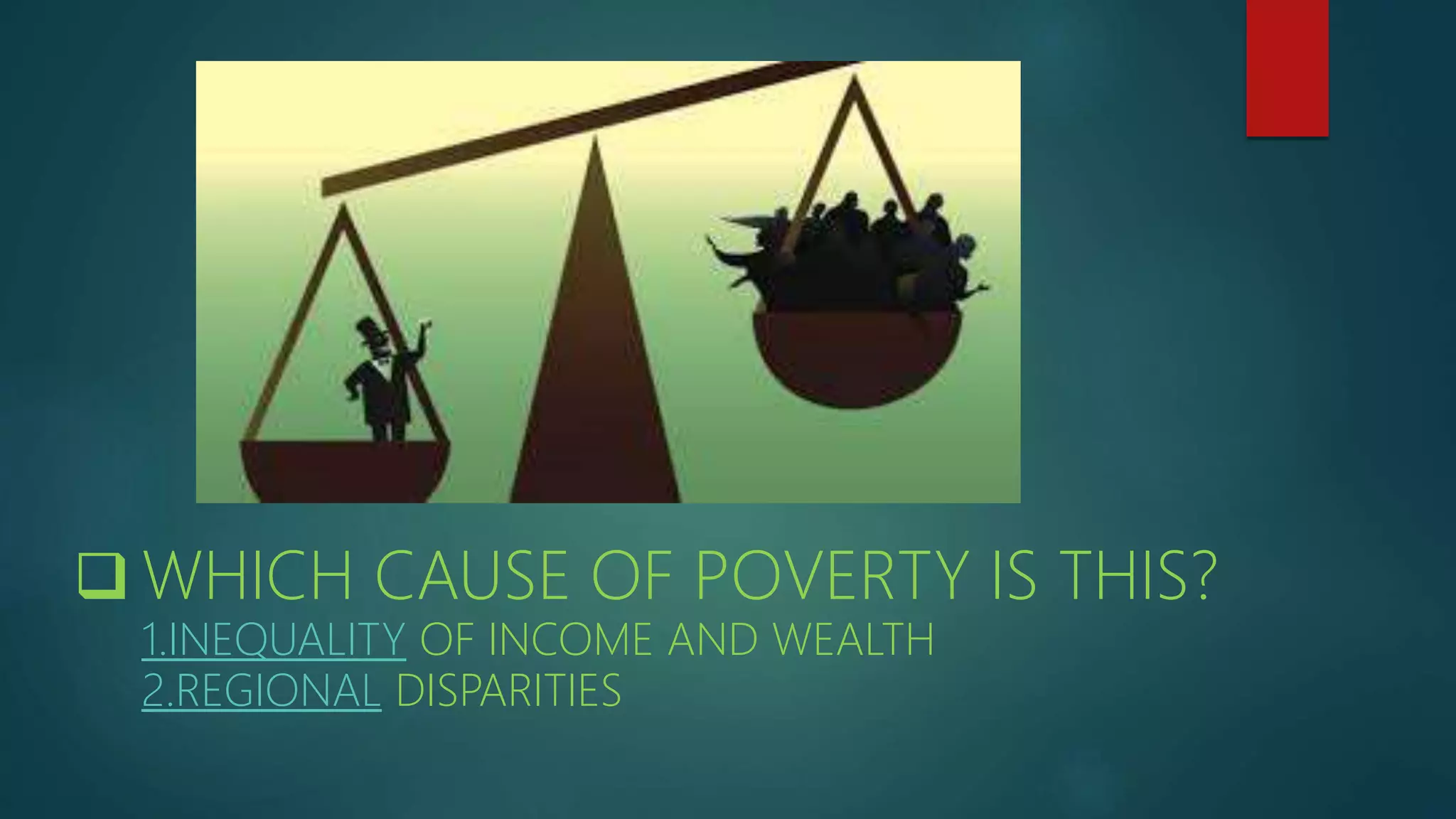 WHICH CAUSE OF POVERTY IS THIS?

1.INEQUALITY OF INCOME AND WEALTH
2.REGIONAL DISPARITIES